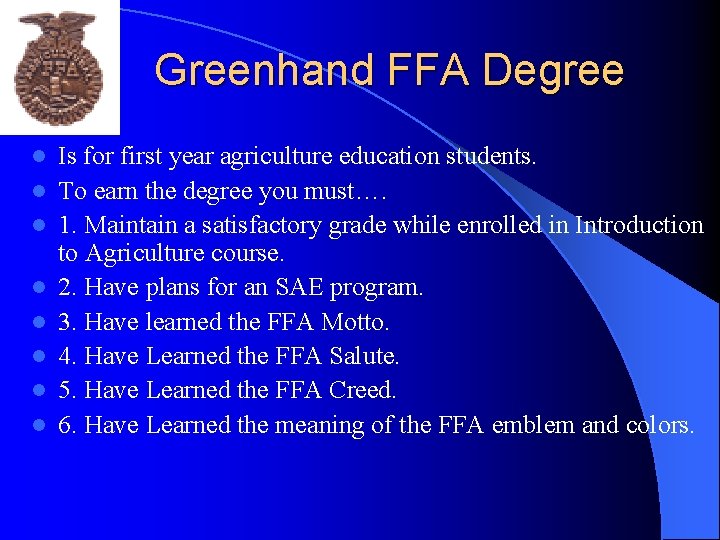 FFA

Greenhand FFA Degree

- Is for first year agriculture education students.
- To earn the degree you must….
- 1. Maintain a satisfactory grade while enrolled in Introduction to Agriculture course.
- 2. Have plans for an SAE program.
- 3. Have learned the FFA Motto.
- 4. Have Learned the FFA Salute.
- 5. Have Learned the FFA Creed.
- 6. Have Learned the meaning of the FFA emblem and colors.